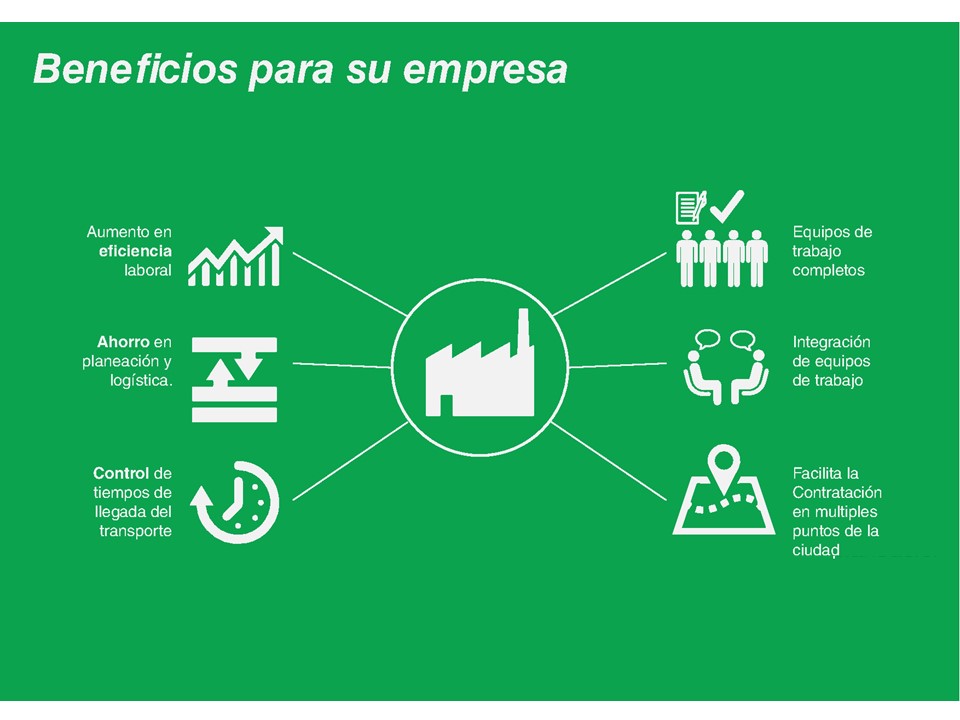 Beneficios para su empresa

Aumento en eficiencia laboral

Ahorro en planeación y logística.

Control de tiempos de llegada del transporte

Equipos de trabajo completos

Integración de equipos de trabajo

Facilita la Contratación en multiples puntos de la ciudad